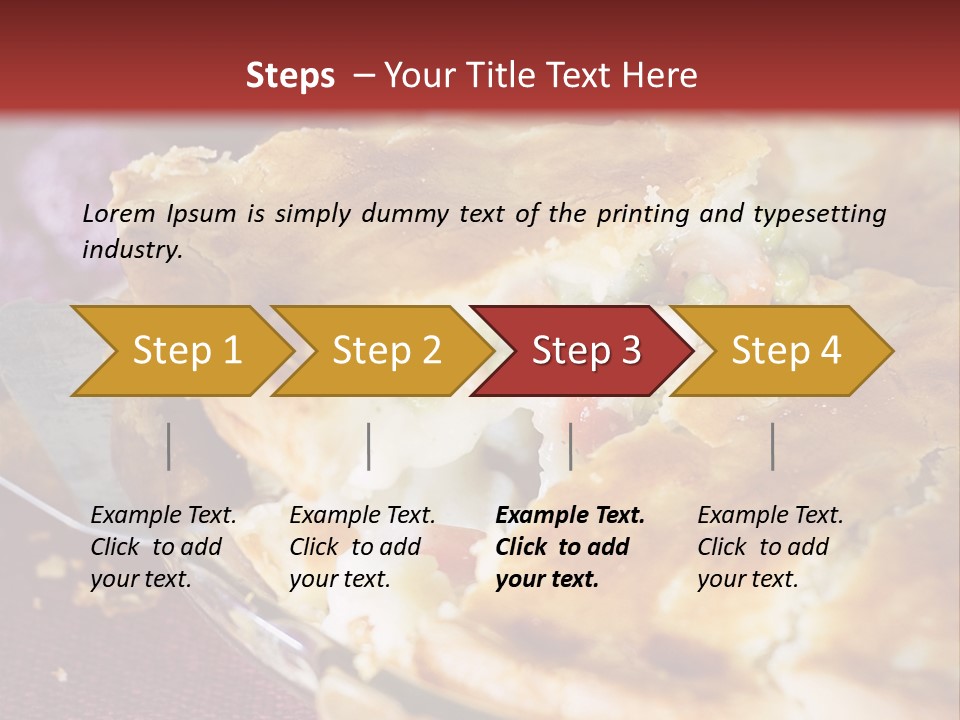 Steps – Your Title Text Here

Lorem Ipsum is simply dummy text of the printing and typesetting industry.

Step 1

Step 2

Step 3

Step 4

Example Text. Click to add your text.

Example Text. Click to add your text.

Example Text. Click to add your text.

Example Text. Click to add your text.